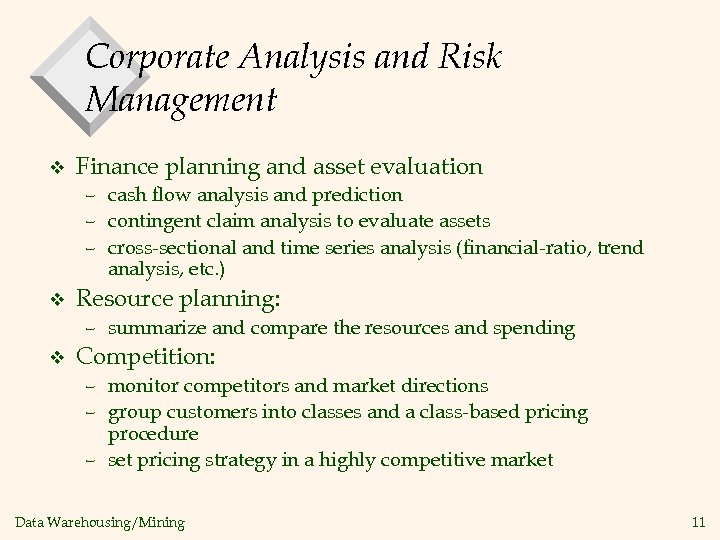 Corporate Analysis and Risk Management

❖ Finance planning and asset evaluation
– cash flow analysis and prediction
– contingent claim analysis to evaluate assets
– cross-sectional and time series analysis (financial-ratio, trend analysis, etc.)

❖ Resource planning:
– summarize and compare the resources and spending

❖ Competition:
– monitor competitors and market directions
– group customers into classes and a class-based pricing procedure
– set pricing strategy in a highly competitive market

Data Warehousing/Mining

11